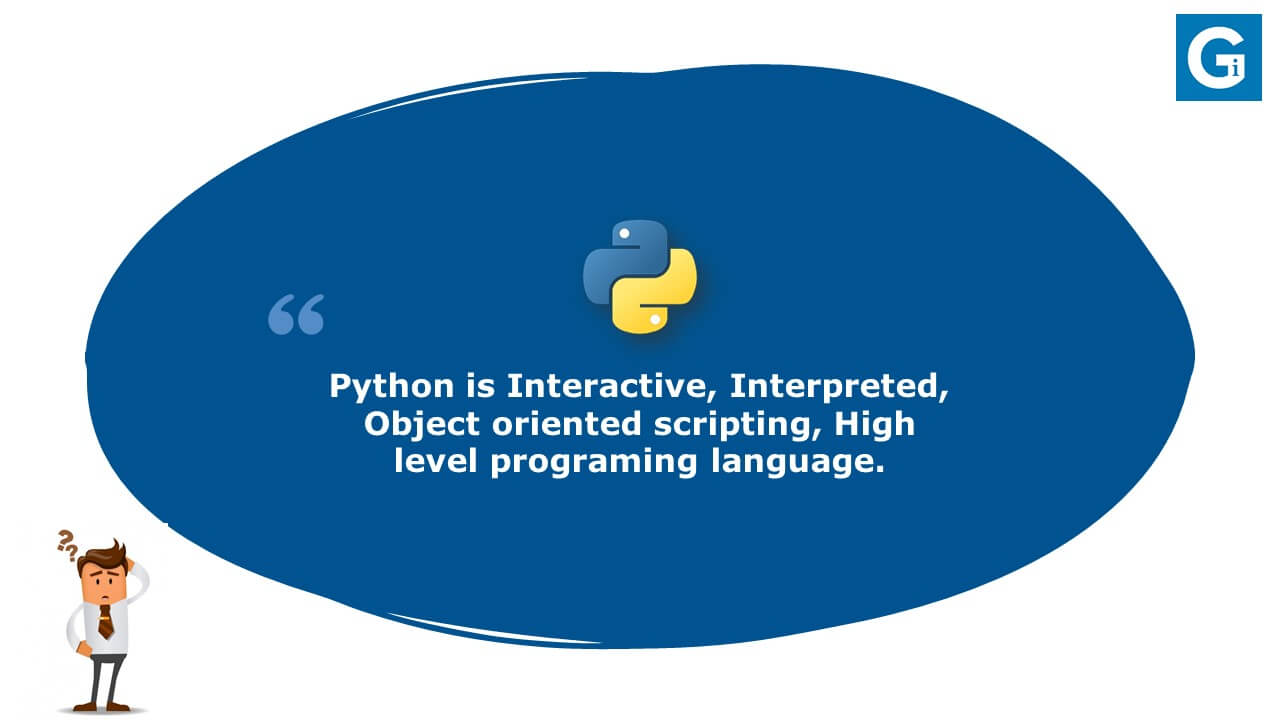 Gi

“

Python is Interactive, Interpreted, Object oriented scripting, High level programing language.

??